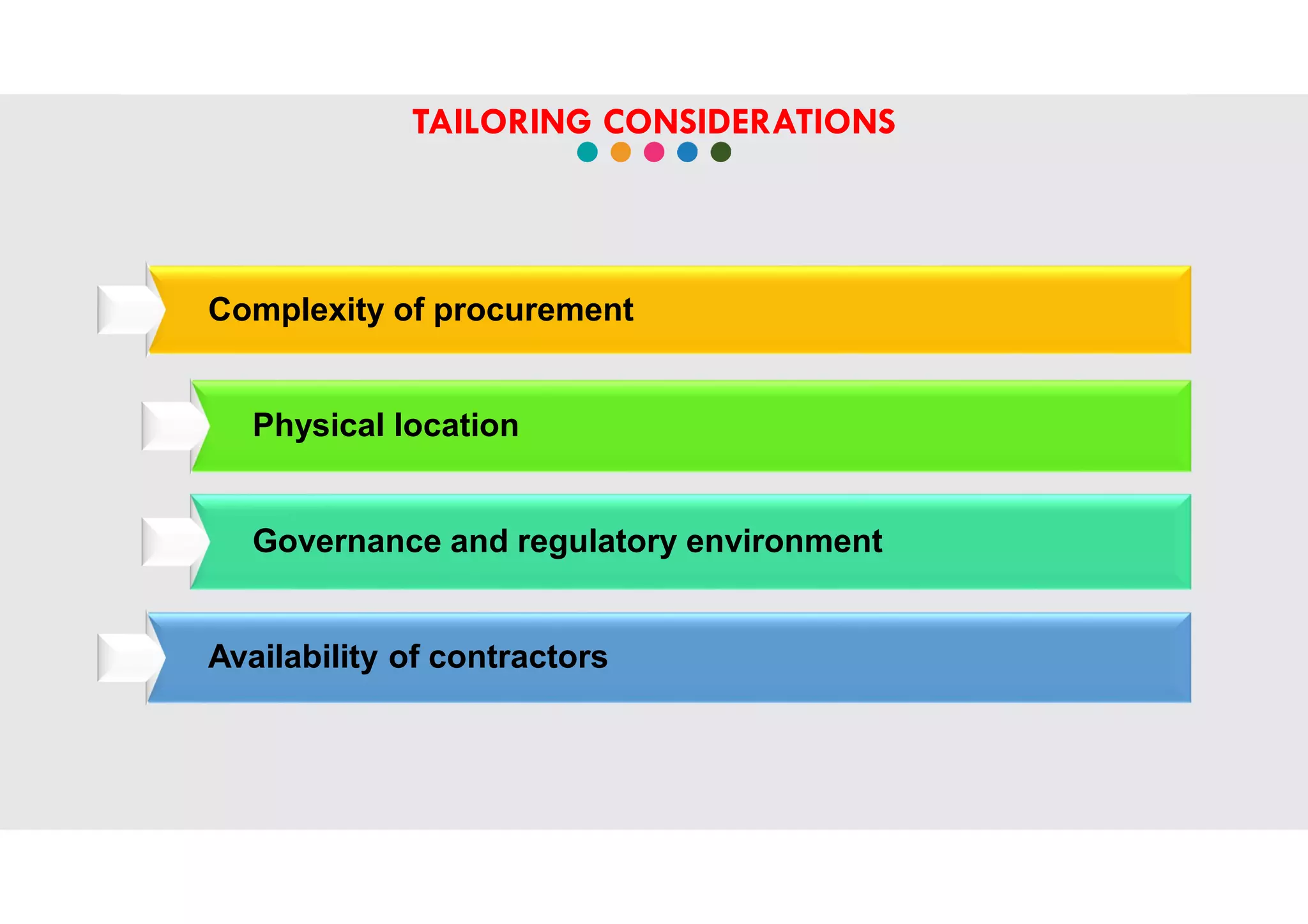 TAILORING CONSIDERATIONS

Complexity of procurement

Physical location

Governance and regulatory environment

Availability of contractors